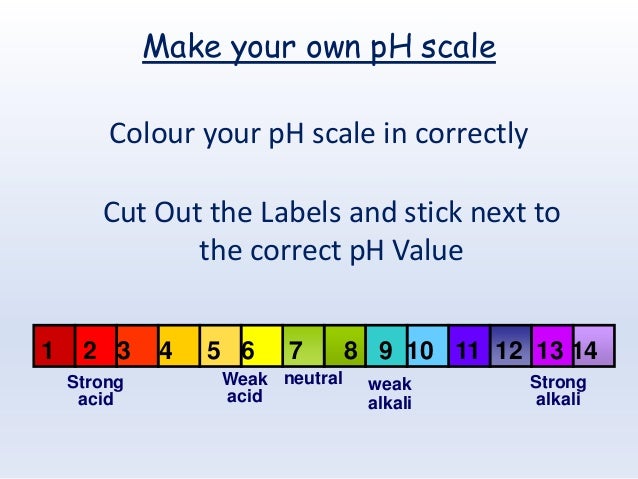 Make your own pH scale

Colour your pH scale in correctly

Cut Out the Labels and stick next to the correct pH Value

1 2 3 4 5 6 7 8 9 10 11 12 13 14

Strong acid

Weak acid

neutral

weak alkali

Strong alkali